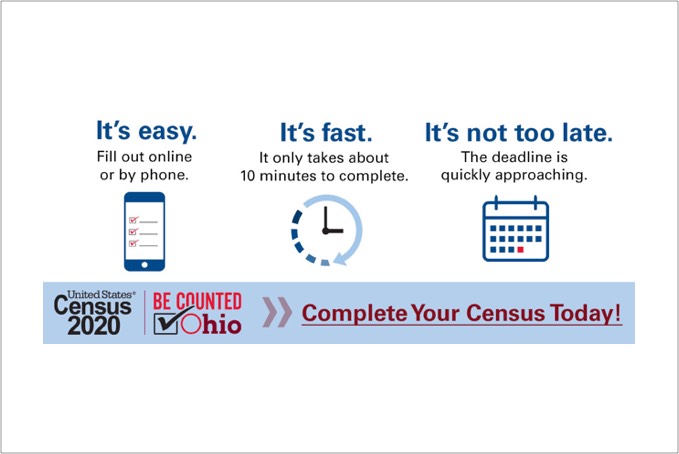 It's easy.
Fill out online or by phone.

It's fast.
It only takes about 10 minutes to complete.

It's not too late.
The deadline is quickly approaching.

United States® Census 2020

BE COUNTED Ohio

Complete Your Census Today!